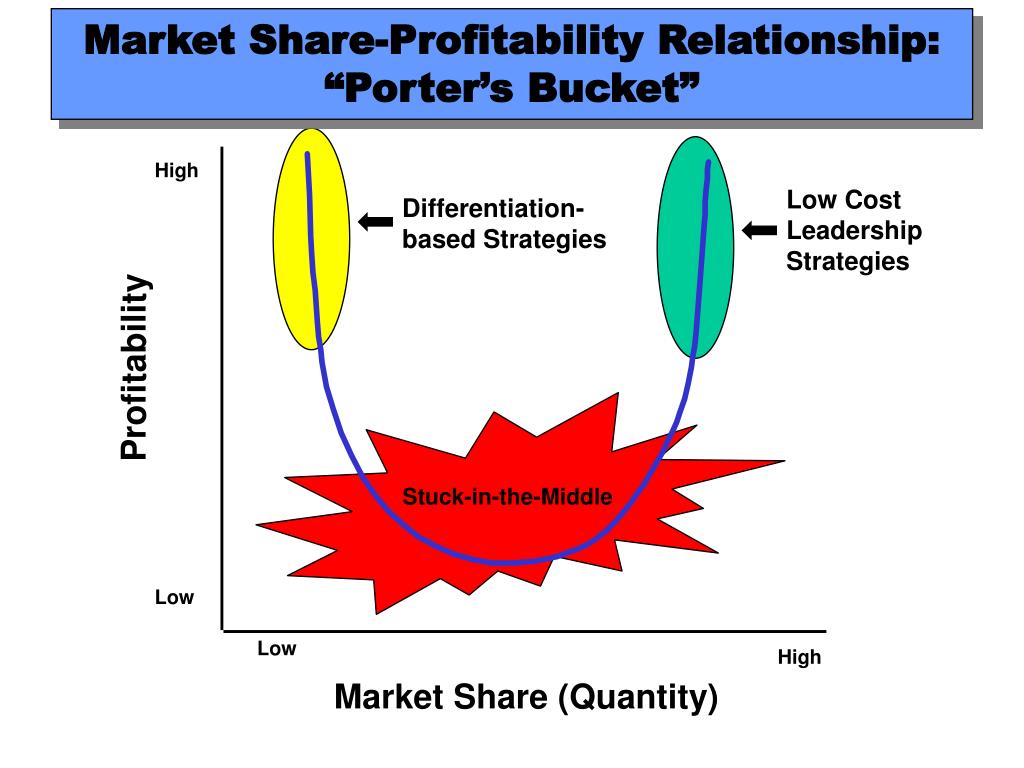 Market Share-Profitability Relationship: “Porter’s Bucket”

High

Profitability

Low

Differentiation-based Strategies

Low Cost Leadership Strategies

Stuck-in-the-Middle

Low

High

Market Share (Quantity)